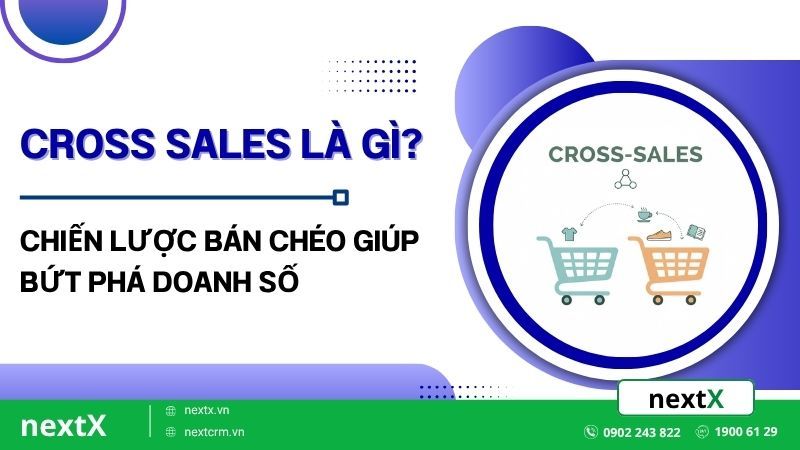 CROSS SALES LÀ GÌ?

CHIẾN LƯỢC BÁN CHÉO GIÚP BỨT PHÁ DOANH SỐ

CROSS-SALES

nextX

nextX

nextx.vn
nextcrm.vn

0902 243 822
1900 61 29